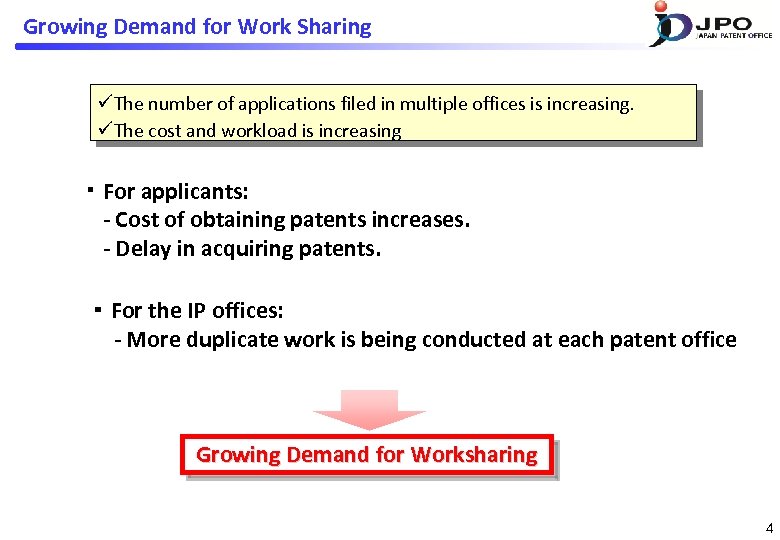 Growing Demand for Work Sharing

JPO
JAPAN PATENT OFFICE

✓The number of applications filed in multiple offices is increasing.
✓The cost and workload is increasing

▪ For applicants:
- Cost of obtaining patents increases.
- Delay in acquiring patents.

▪ For the IP offices:
- More duplicate work is being conducted at each patent office

Growing Demand for Worksharing

4